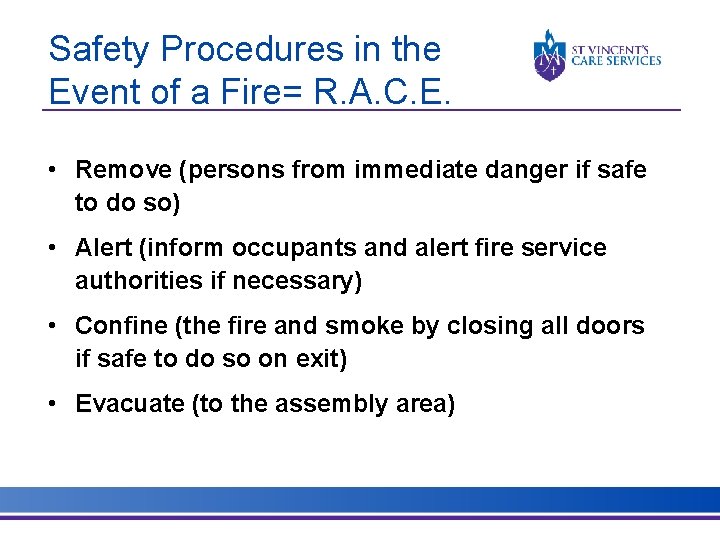 Safety Procedures in the Event of a Fire= R.A.C.E.

ST VINCENT'S CARE SERVICES

• Remove (persons from immediate danger if safe to do so)

• Alert (inform occupants and alert fire service authorities if necessary)

• Confine (the fire and smoke by closing all doors if safe to do so on exit)

• Evacuate (to the assembly area)